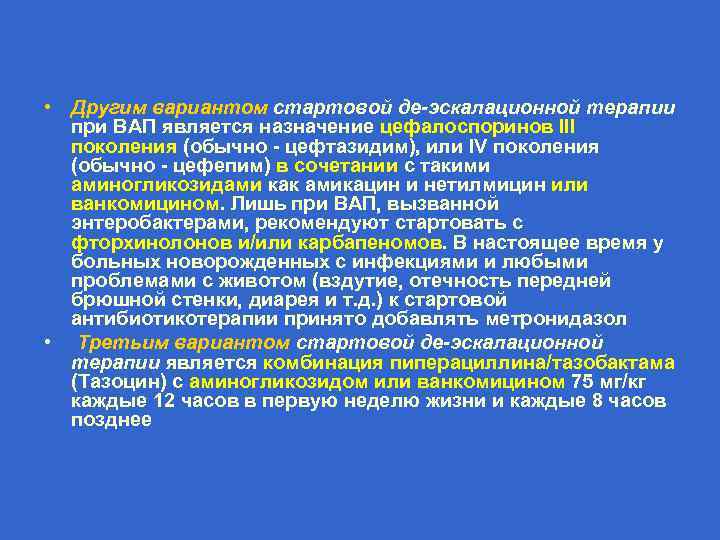 • Другим вариантом стартовой де-эскалационной терапии при ВАП является назначение цефалоспоринов III поколения (обычно - цефтазидим), или IV поколения (обычно - цефепим) в сочетании с такими аминогликозидами как амикацин и нетилмицин или ванкомицином. Лишь при ВАП, вызванной энтеробактерами, рекомендуют стартовать с фторхинолонов и/или карбапеномов. В настоящее время у больных новорожденных с инфекциями и любыми проблемами с животом (вздутие, отечность передней брюшной стенки, диарея и т.д.) к стартовой антибиотикотерапии принято добавлять метронидазол

• Третьим вариантом стартовой де-эскалационной терапии является комбинация пиперациллина/тазобактама (Тазоцин) с аминогликозидом или ванкомицином 75 мг/кг каждые 12 часов в первую неделю жизни и каждые 8 часов позднее